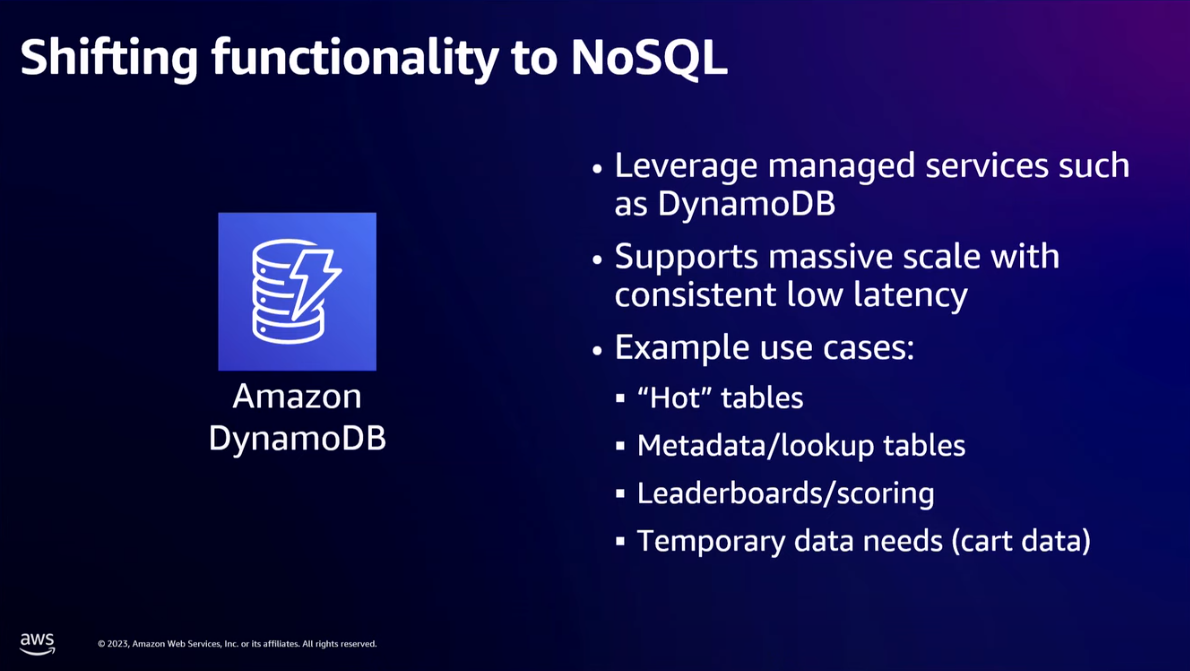 Shifting functionality to NoSQL

Amazon DynamoDB

• Leverage managed services such as DynamoDB
• Supports massive scale with consistent low latency
• Example use cases:
▪ “Hot” tables
▪ Metadata/lookup tables
▪ Leaderboards/scoring
▪ Temporary data needs (cart data)

aws

© 2023, Amazon Web Services, Inc. or its affiliates. All rights reserved.